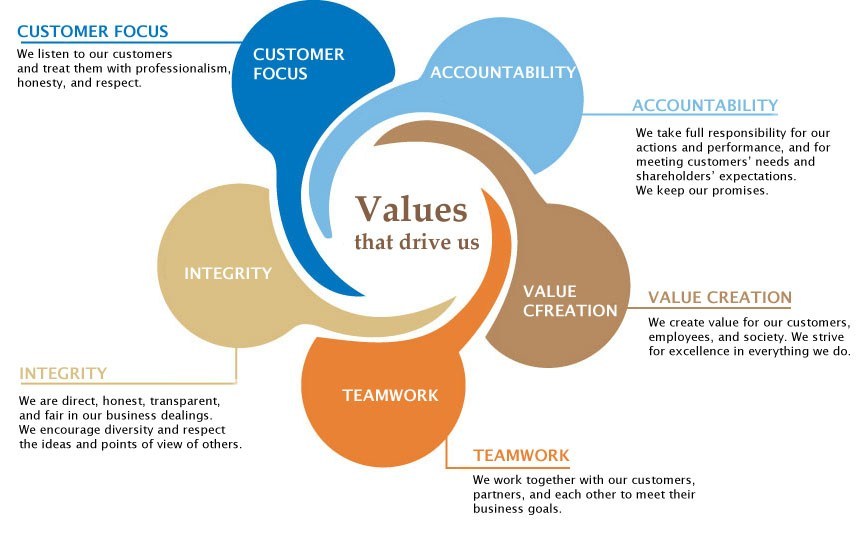 CUSTOMER FOCUS
We listen to our customers and treat them with professionalism, honesty, and respect.

CUSTOMER FOCUS

ACCOUNTABILITY

ACCOUNTABILITY
We take full responsibility for our actions and performance, and for meeting customers' needs and shareholders' expectations. We keep our promises.

Values
that drive us

INTEGRITY

VALUE CFREATION

VALUE CREATION
We create value for our customers, employees, and society. We strive for excellence in everything we do.

INTEGRITY
We are direct, honest, transparent, and fair in our business dealings. We encourage diversity and respect the ideas and points of view of others.

TEAMWORK

TEAMWORK
We work together with our customers, partners, and each other to meet their business goals.